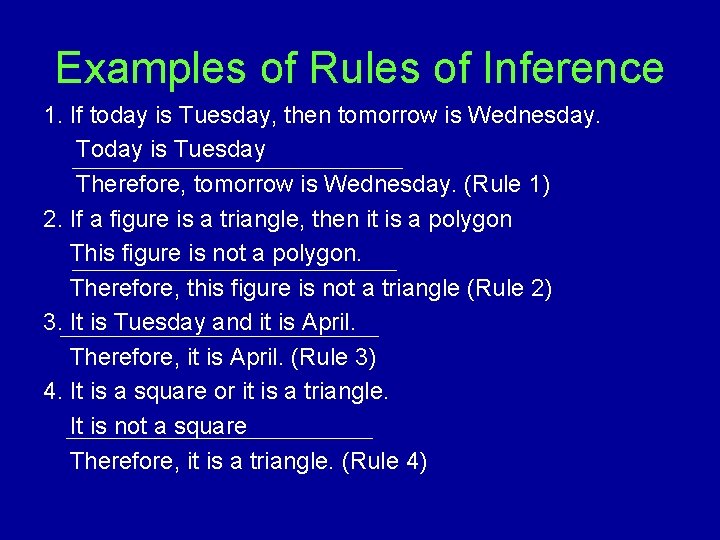 Examples of Rules of Inference

1. If today is Tuesday, then tomorrow is Wednesday.
Today is Tuesday
Therefore, tomorrow is Wednesday. (Rule 1)

2. If a figure is a triangle, then it is a polygon
This figure is not a polygon.
Therefore, this figure is not a triangle (Rule 2)

3. It is Tuesday and it is April.
Therefore, it is April. (Rule 3)

4. It is a square or it is a triangle.
It is not a square
Therefore, it is a triangle. (Rule 4)